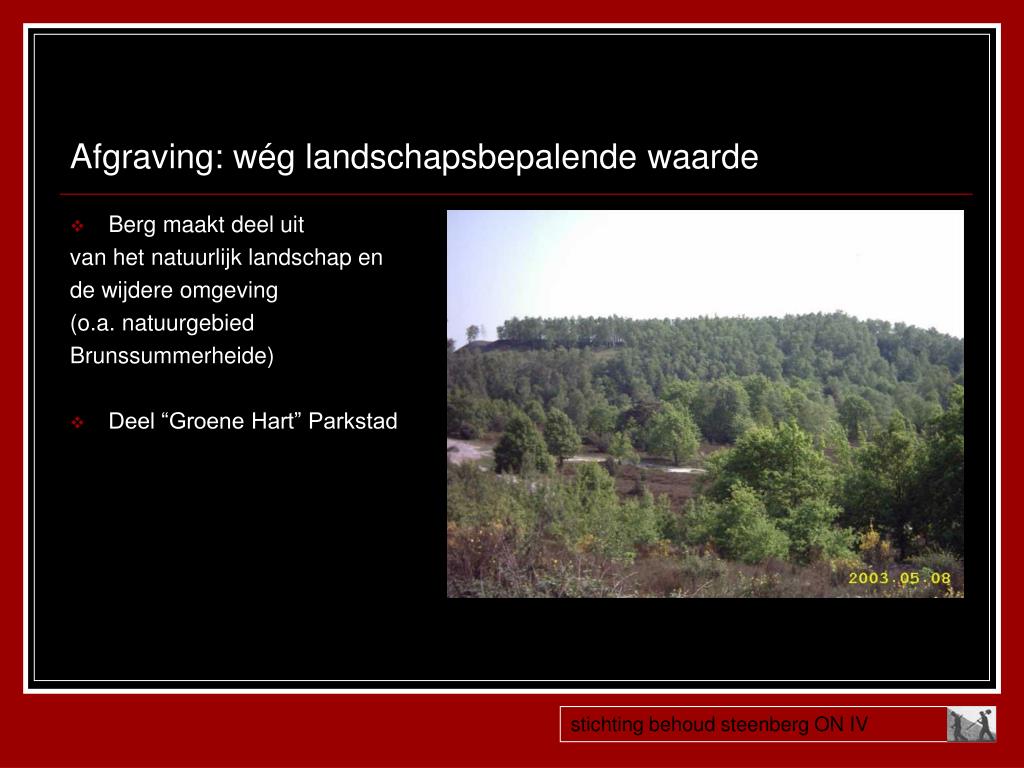 Afgraving: wég landschapsbepalende waarde

Berg maakt deel uit van het natuurlijk landschap en de wijdere omgeving (o.a. natuurgebied Brunssummerheide)

Deel “Groene Hart” Parkstad

2003.05.08

stichting behoud steenberg ON IV